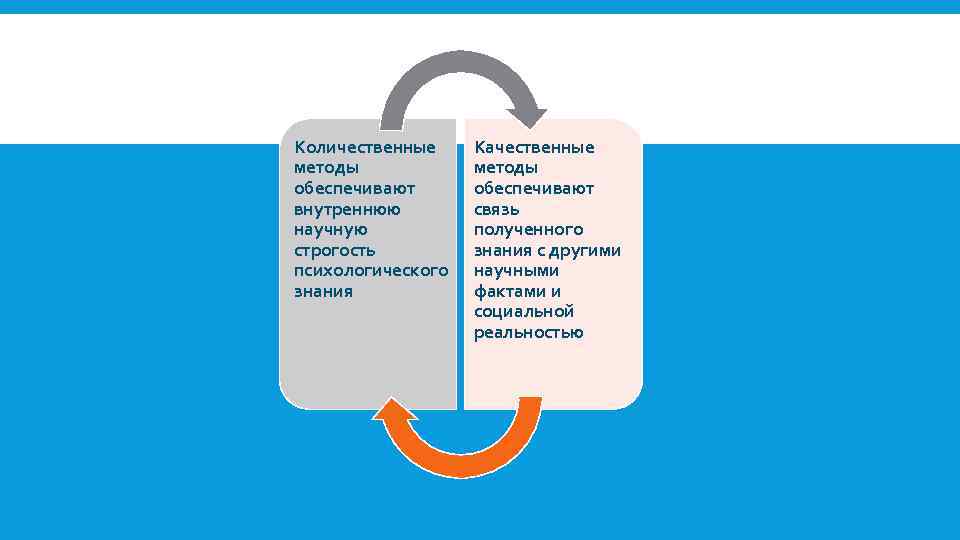 Количественные методы обеспечивают внутреннюю научную строгость психологического знания

Качественные методы обеспечивают связь полученного знания с другими научными фактами и социальной реальностью